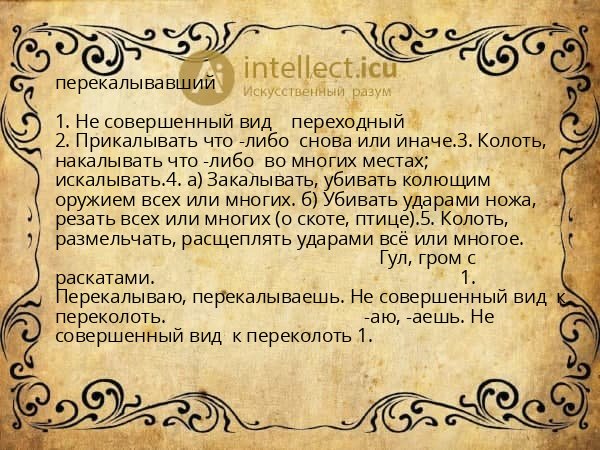 intellect.icu
Искусственный разум

перекалывавший

1. Не совершенный вид переходный
2. Прикалывать что -либо снова или иначе.3. Колоть, накалывать что -либо во многих местах; искалывать.4. а) Закалывать, убивать колющим оружием всех или многих. б) Убивать ударами ножа, резать всех или многих (о скоте, птице).5. Колоть, размельчать, расщеплять ударами всё или многое. Гул, гром с раскатами. 1. Перекалываю, перекалываешь. Не совершенный вид к переколоть. -аю, -аешь. Не совершенный вид к переколоть 1.